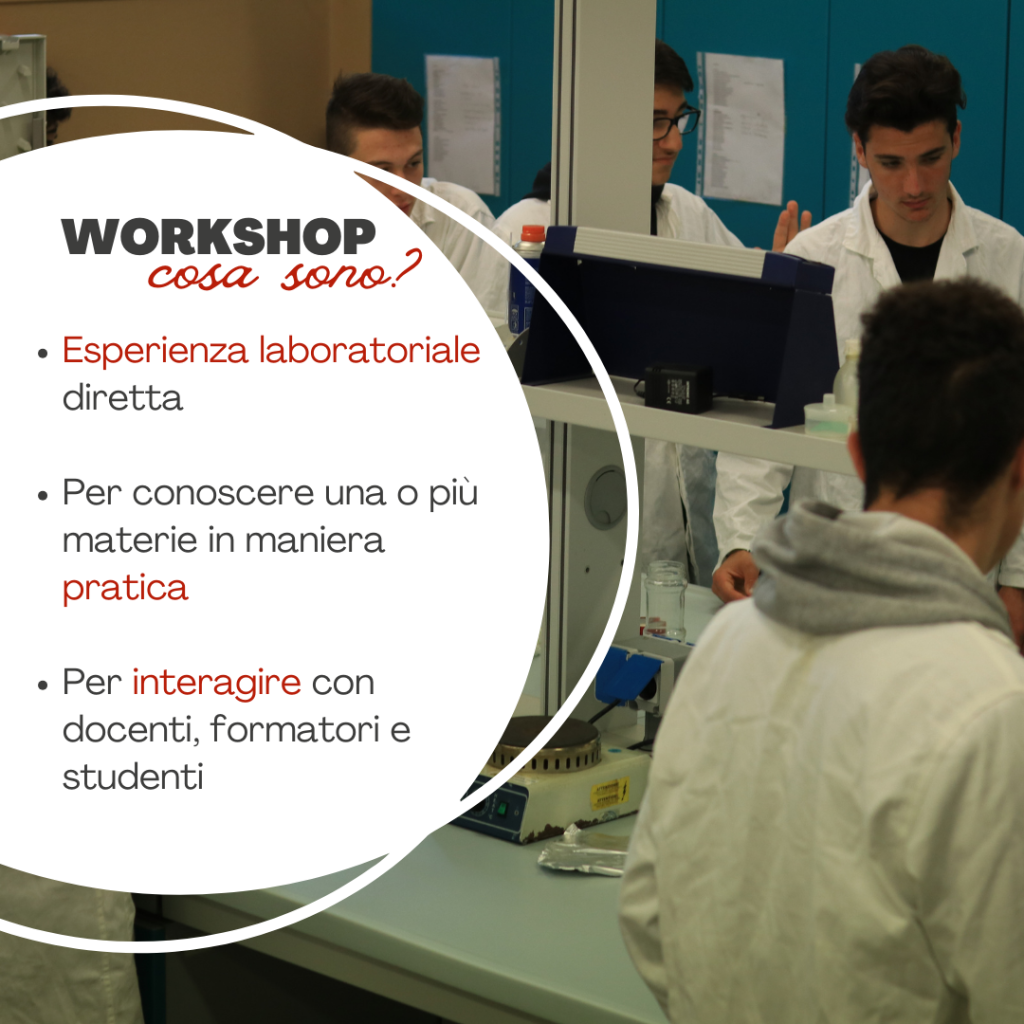 WORKSHOP
cosa sono?

• Esperienza laboratoriale diretta

• Per conoscere una o più materie in maniera pratica

• Per interagire con docenti, formatori e studenti